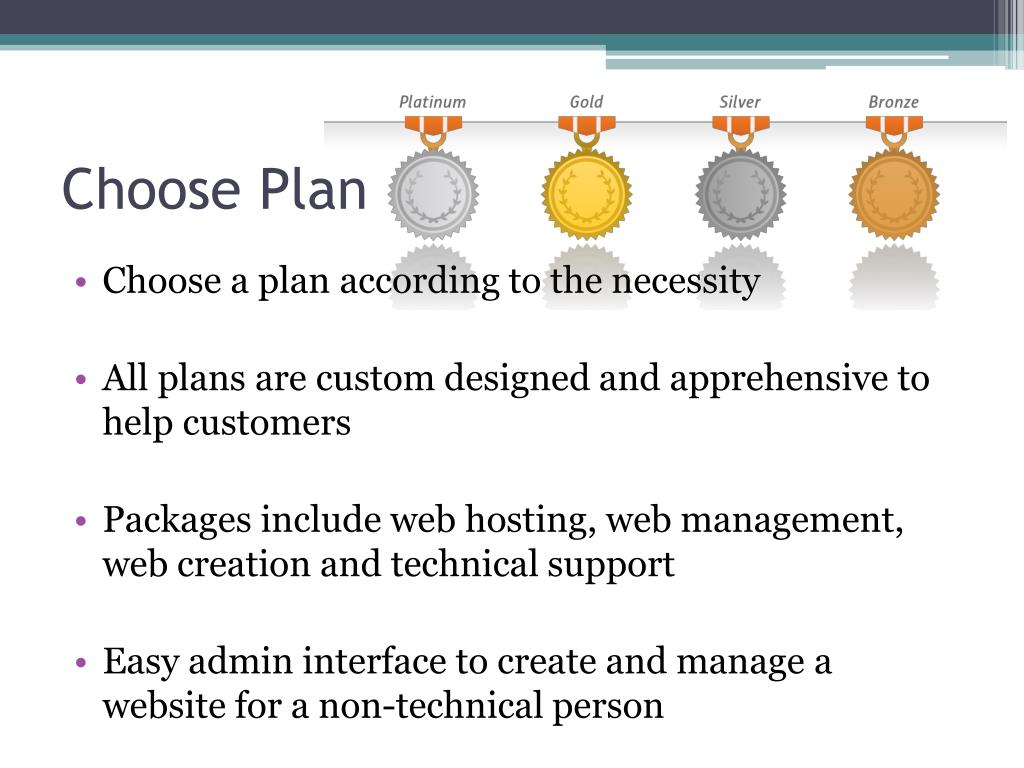 Platinum Gold Silver Bronze

Choose Plan

• Choose a plan according to the necessity

• All plans are custom designed and apprehensive to help customers

• Packages include web hosting, web management, web creation and technical support

• Easy admin interface to create and manage a website for a non-technical person